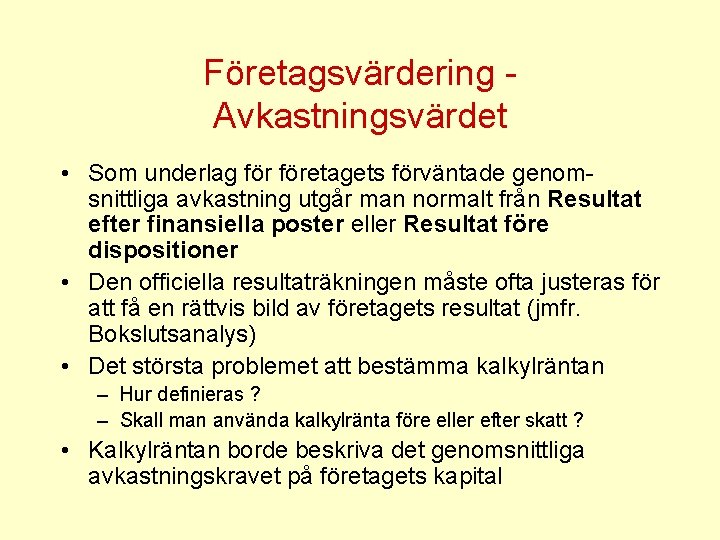 Företagsvärdering - Avkastningsvärdet

• Som underlag för företagets förväntade genomsnittliga avkastning utgår man normalt från Resultat efter finansiella poster eller Resultat före dispositioner

• Den officiella resultaträkningen måste ofta justeras för att få en rättvis bild av företagets resultat (jmfr. Bokslutsanalys)

• Det största problemet att bestämma kalkylräntan
– Hur definieras ?
– Skall man använda kalkylränta före eller efter skatt ?

• Kalkylräntan borde beskriva det genomsnittliga avkastningskravet på företagets kapital